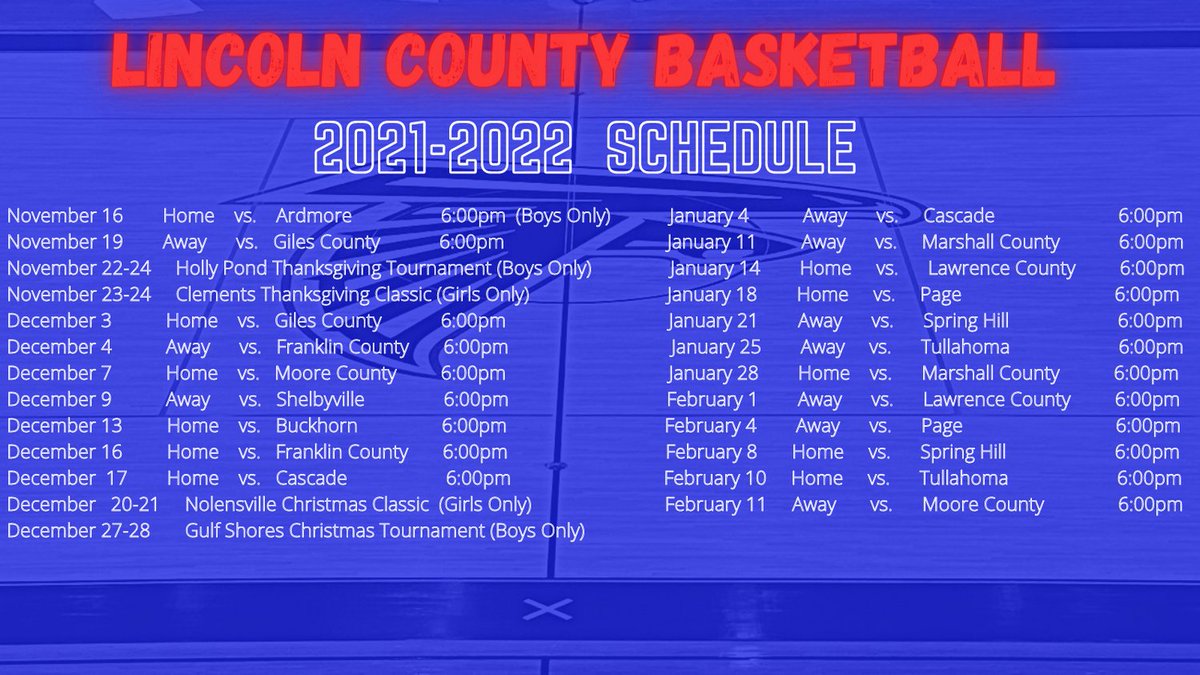 LINCOLN COUNTY BASKETBALL

2021-2022 SCHEDULE

November 16 Home vs. Ardmore 6:00pm (Boys Only)
November 19 Away vs. Giles County 6:00pm
November 22-24 Holly Pond Thanksgiving Tournament (Boys Only)
November 23-24 Clements Thanksgiving Classic (Girls Only)
December 3 Home vs. Giles County 6:00pm
December 4 Away vs. Franklin County 6:00pm
December 7 Home vs. Moore County 6:00pm
December 9 Away vs. Shelbyville 6:00pm
December 13 Home vs. Buckhorn 6:00pm
December 16 Home vs. Franklin County 6:00pm
December 17 Home vs. Cascade 6:00pm
December 20-21 Nolensville Christmas Classic (Girls Only)
December 27-28 Gulf Shores Christmas Tournament (Boys Only)

January 4 Away vs. Cascade 6:00pm
January 11 Away vs. Marshall County 6:00pm
January 14 Home vs. Lawrence County 6:00pm
January 18 Home vs. Page 6:00pm
January 21 Away vs. Spring Hill 6:00pm
January 25 Away vs. Tullahoma 6:00pm
January 28 Home vs. Marshall County 6:00pm
February 1 Away vs. Lawrence County 6:00pm
February 4 Away vs. Page 6:00pm
February 8 Home vs. Spring Hill 6:00pm
February 10 Home vs. Tullahoma 6:00pm
February 11 Away vs. Moore County 6:00pm